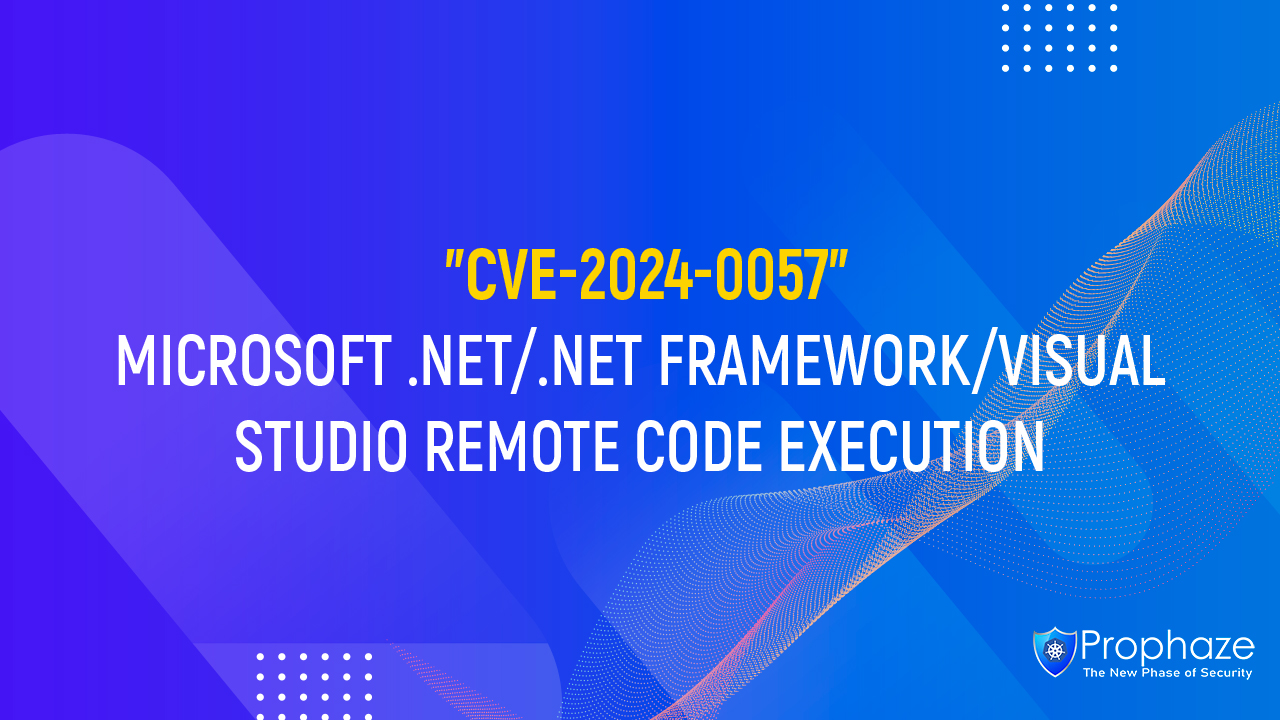 "CVE-2024-0057"
MICROSOFT .NET/.NET FRAMEWORK/VISUAL STUDIO REMOTE CODE EXECUTION

Prophaze
The New Phase of Security